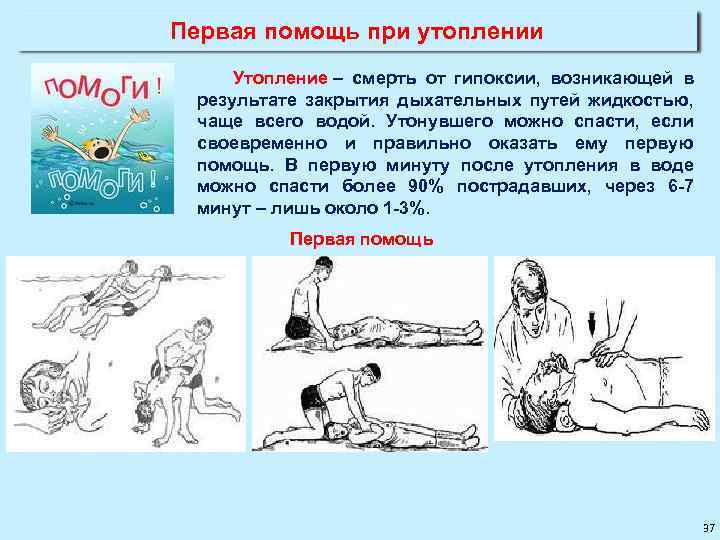 Первая помощь при утоплении

ПОМОГИ !

ПОМОГИ !

Утопление – смерть от гипоксии, возникающей в результате закрытия дыхательных путей жидкостью, чаще всего водой. Утонувшего можно спасти, если своевременно и правильно оказать ему первую помощь. В первую минуту после утопления в воде можно спасти более 90% пострадавших, через 6-7 минут – лишь около 1-3%.

Первая помощь

37